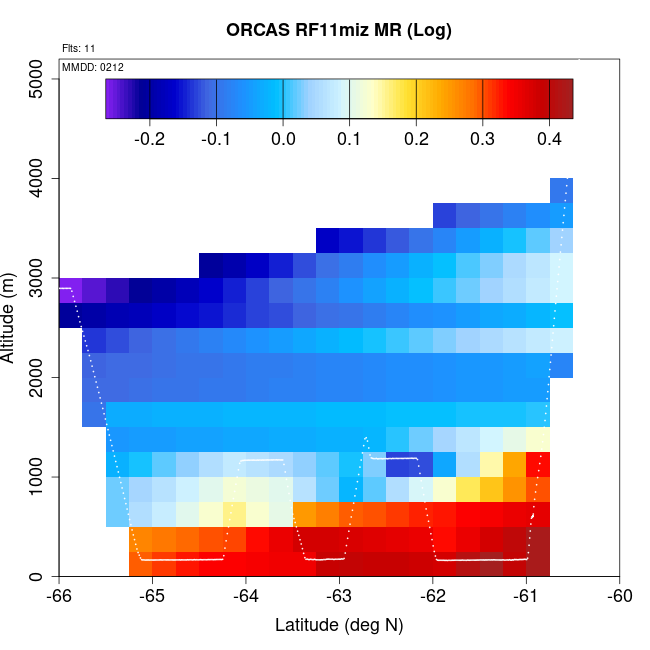 ORCAS RF11miz MR (Log)

Flts: 11

MMDD: 0212

-0.2 -0.1 0.0 0.1 0.2 0.3 0.4

Altitude (m)

5000
4000
3000
2000
1000
0

-66 -65 -64 -63 -62 -61 -60

Latitude (deg N)